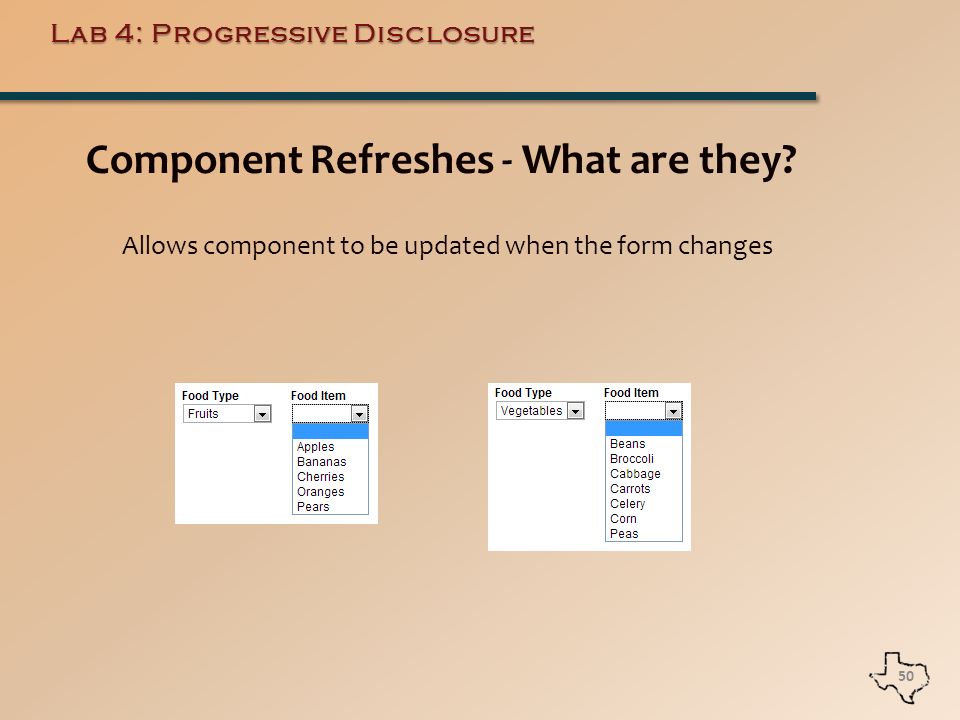 Lab 4: Progressive Disclosure

Component Refreshes - What are they?

Allows component to be updated when the form changes

Food Type
Fruits
Food Item
Apples
Bananas
Cherries
Oranges
Pears

Food Type
Vegetables
Food Item
Beans
Broccoli
Cabbage
Carrots
Celery
Corn
Peas

50